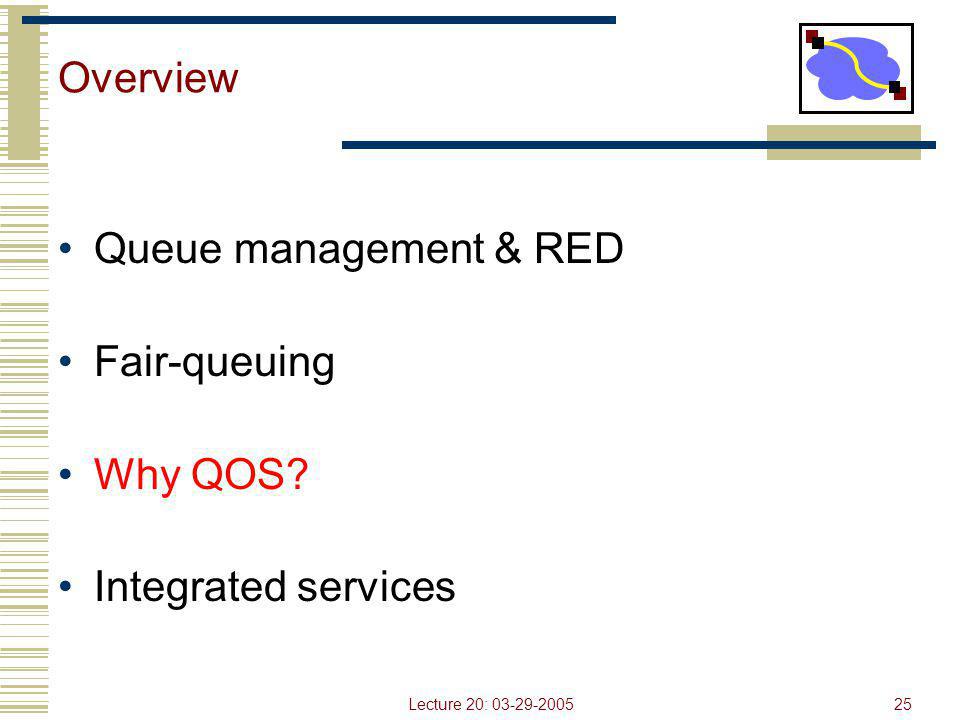 Overview

• Queue management & RED

• Fair-queuing

• Why QOS?

• Integrated services

Lecture 20: 03-29-2005

25